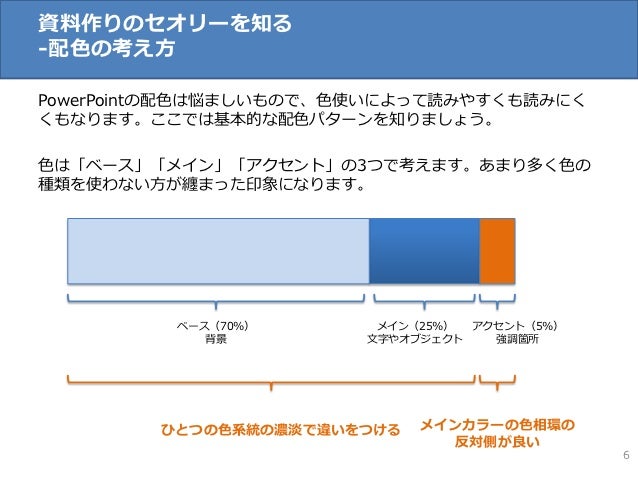 資料作りのセオリーを知る
-配色の考え方

PowerPointの配色は悩ましいもので、色使いによって読みやすくも読みにくくもなります。ここでは基本的な配色パターンを知りましょう。

色は「ベース」「メイン」「アクセント」の3つで考えます。あまり多く色の種類を使わない方が纏まった印象になります。

ベース（70%）
背景

メイン（25%）
文字やオブジェクト

アクセント（5%）
強調箇所

ひとつの色系統の濃淡で違いをつける

メインカラーの色相環の反対側が良い

6